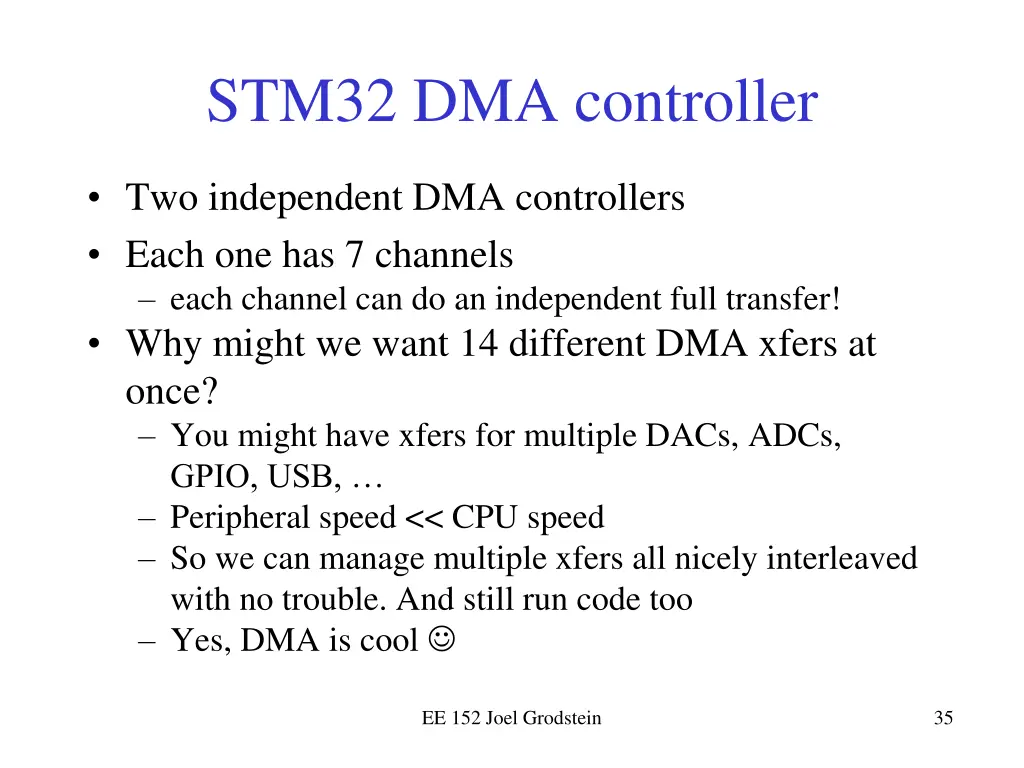 STM32 DMA controller

• Two independent DMA controllers
• Each one has 7 channels
– each channel can do an independent full transfer!
• Why might we want 14 different DMA xfers at once?
– You might have xfers for multiple DACs, ADCs, GPIO, USB, …
– Peripheral speed << CPU speed
– So we can manage multiple xfers all nicely interleaved with no trouble. And still run code too
– Yes, DMA is cool ☺

EE 152 Joel Grodstein

35